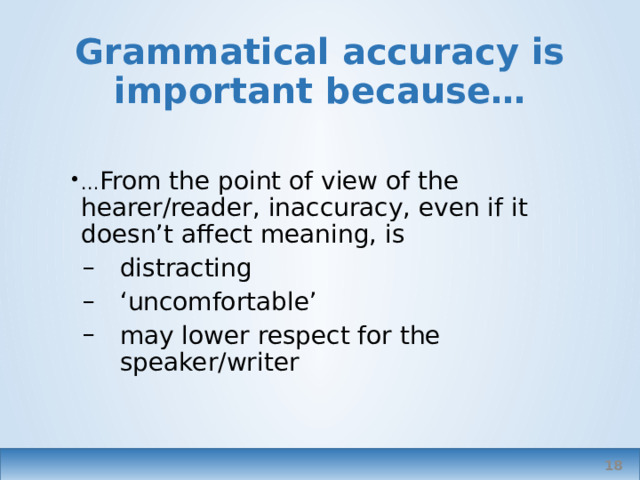 Grammatical accuracy is important because…

• …From the point of view of the hearer/reader, inaccuracy, even if it doesn’t affect meaning, is
– distracting
– ‘uncomfortable’
– may lower respect for the speaker/writer

18